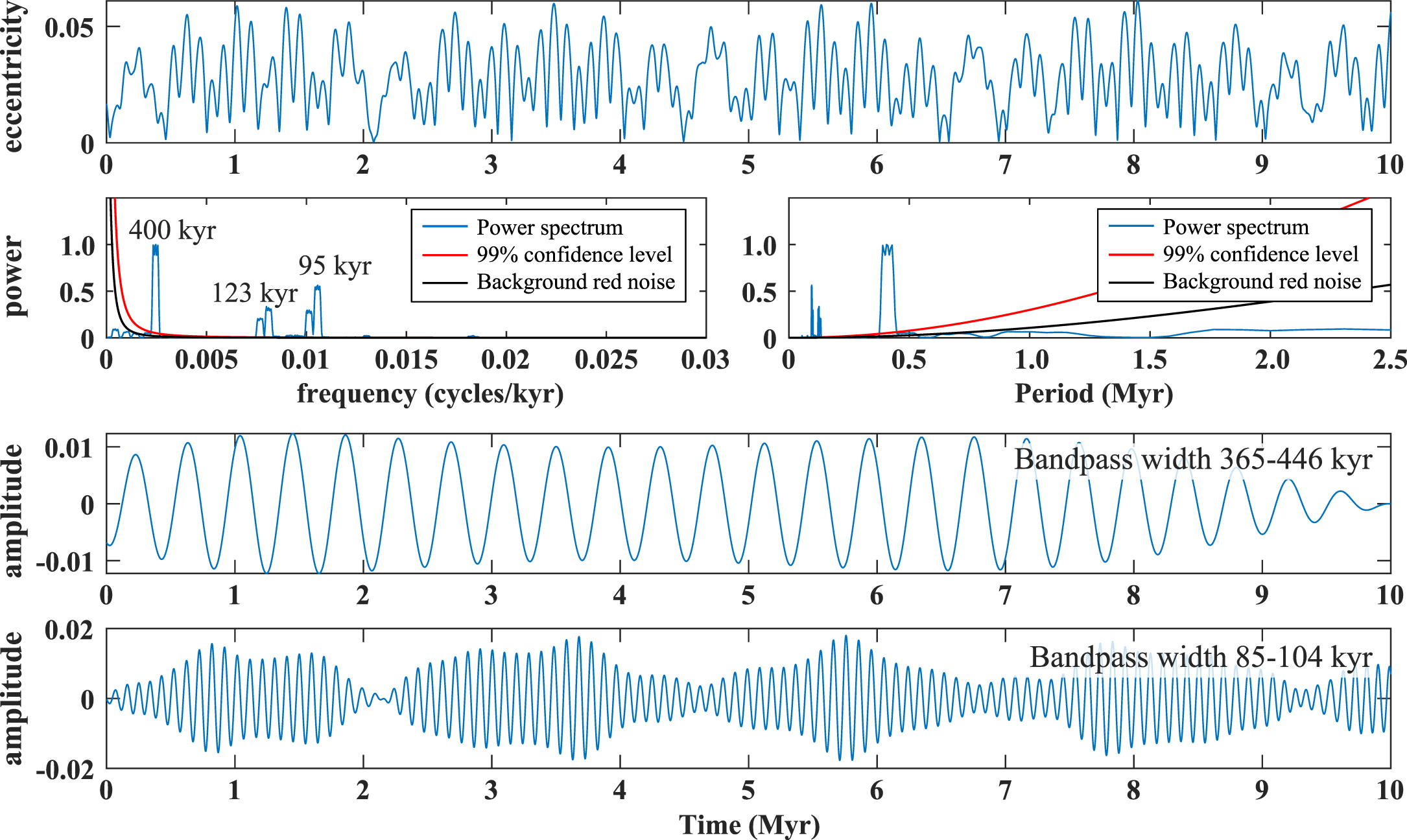 eccentricity
0.05
0
0 1 2 3 4 5 6 7 8 9 10

power
1.0
0.5
0
400 kyr
123 kyr
95 kyr
Power spectrum
99% confidence level
Background red noise
0 0.005 0.01 0.015 0.02 0.025 0.03
frequency (cycles/kyr)

1.0
0.5
0
Power spectrum
99% confidence level
Background red noise
0 0.5 1.0 1.5 2.0 2.5
Period (Myr)

amplitude
0.01
0
-0.01
Bandpass width 365-446 kyr
0 1 2 3 4 5 6 7 8 9 10

amplitude
0.02
0
-0.02
Bandpass width 85-104 kyr
0 1 2 3 4 5 6 7 8 9 10
Time (Myr)